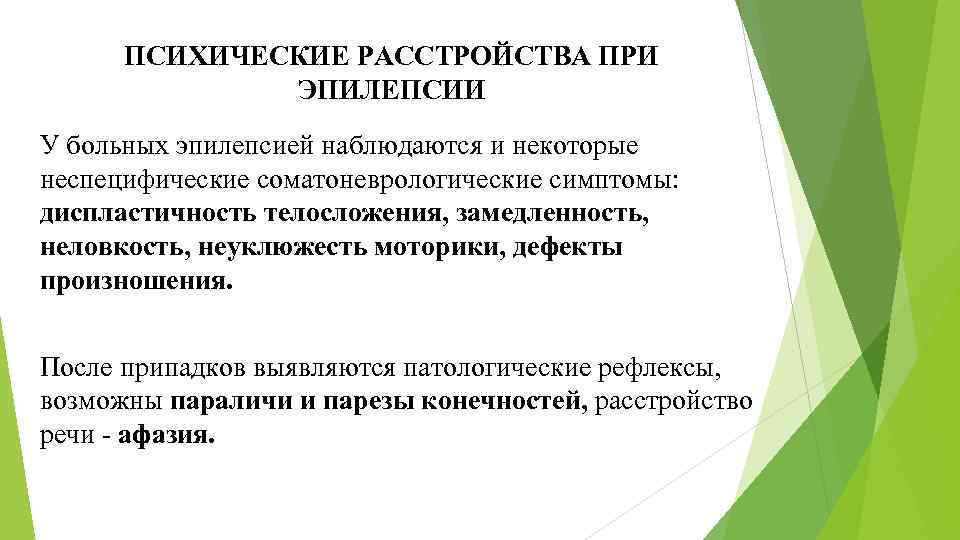 ПСИХИЧЕСКИЕ РАССТРОЙСТВА ПРИ ЭПИЛЕПСИИ

У больных эпилепсией наблюдаются и некоторые неспецифические соматоневрологические симптомы: диспластичность телосложения, замедленность, неловкость, неуклюжесть моторики, дефекты произношения.

После припадков выявляются патологические рефлексы, возможны параличи и парезы конечностей, расстройство речи - афазия.